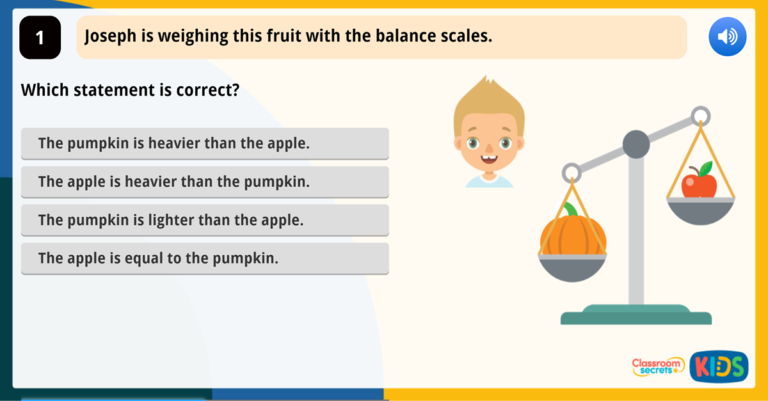 1

Joseph is weighing this fruit with the balance scales.

Which statement is correct?

The pumpkin is heavier than the apple.

The apple is heavier than the pumpkin.

The pumpkin is lighter than the apple.

The apple is equal to the pumpkin.

Classroom secrets KIDS